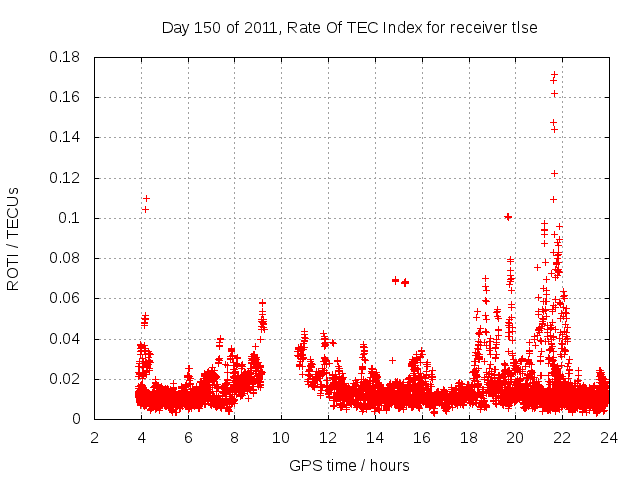 Day 150 of 2011, Rate Of TEC Index for receiver tlse

ROTI / TECUs

0.18
0.16
0.14
0.12
0.1
0.08
0.06
0.04
0.02
0

2 4 6 8 10 12 14 16 18 20 22 24

GPS time / hours